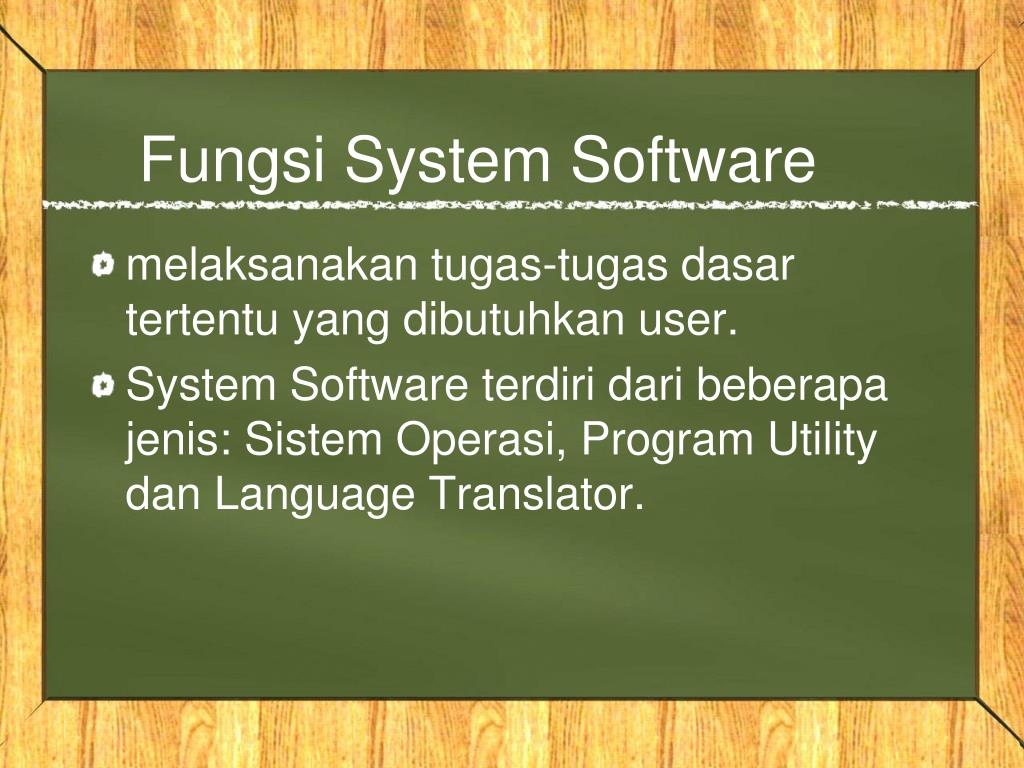 Fungsi System Software

melaksanakan tugas-tugas dasar tertentu yang dibutuhkan user.

System Software terdiri dari beberapa jenis: Sistem Operasi, Program Utility dan Language Translator.